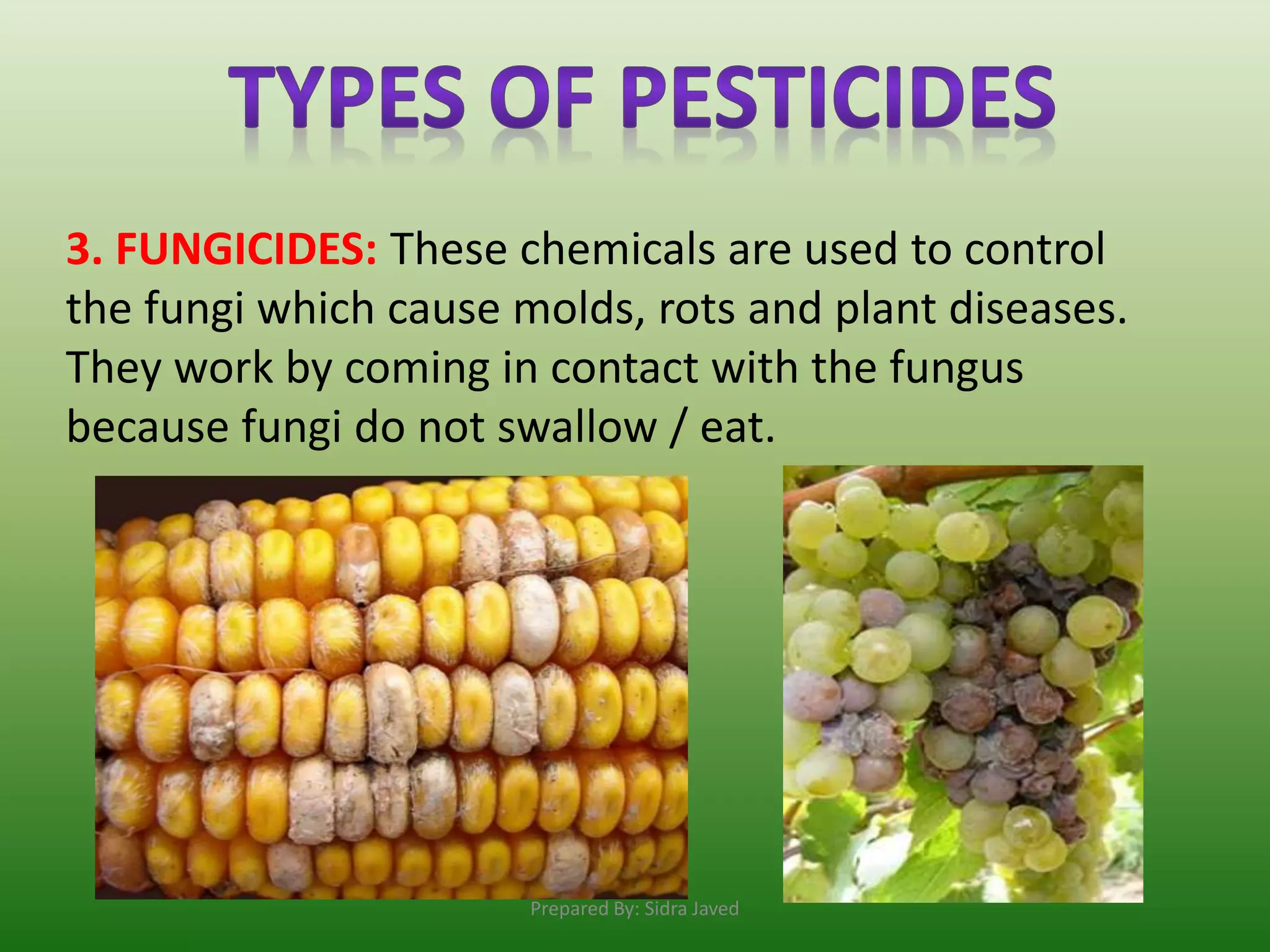 TYPES OF PESTICIDES

3. FUNGICIDES: These chemicals are used to control the fungi which cause molds, rots and plant diseases. They work by coming in contact with the fungus because fungi do not swallow / eat.

Prepared By: Sidra Javed